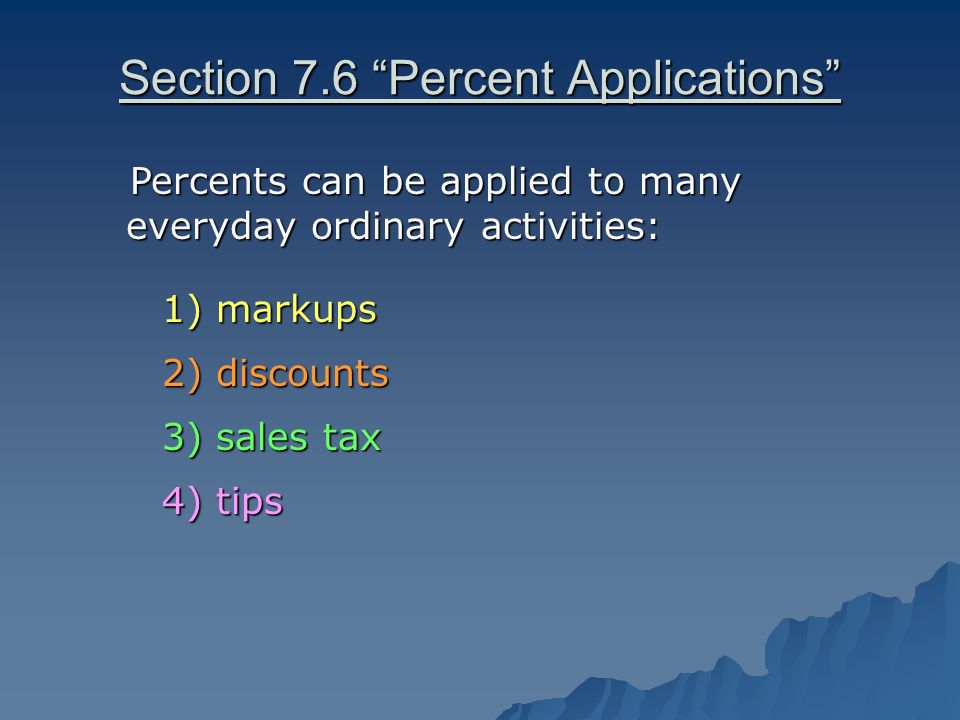 Section 7.6 “Percent Applications”

Percents can be applied to many everyday ordinary activities:

1) markups

2) discounts

3) sales tax

4) tips